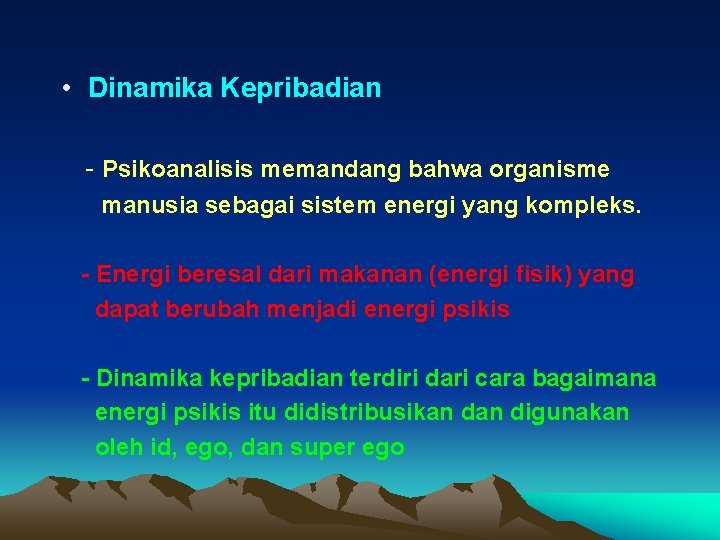 • Dinamika Kepribadian

- Psikoanalisis memandang bahwa organisme manusia sebagai sistem energi yang kompleks.

- Energi beresal dari makanan (energi fisik) yang dapat berubah menjadi energi psikis

- Dinamika kepribadian terdiri dari cara bagaimana energi psikis itu didistribusikan dan digunakan oleh id, ego, dan super ego